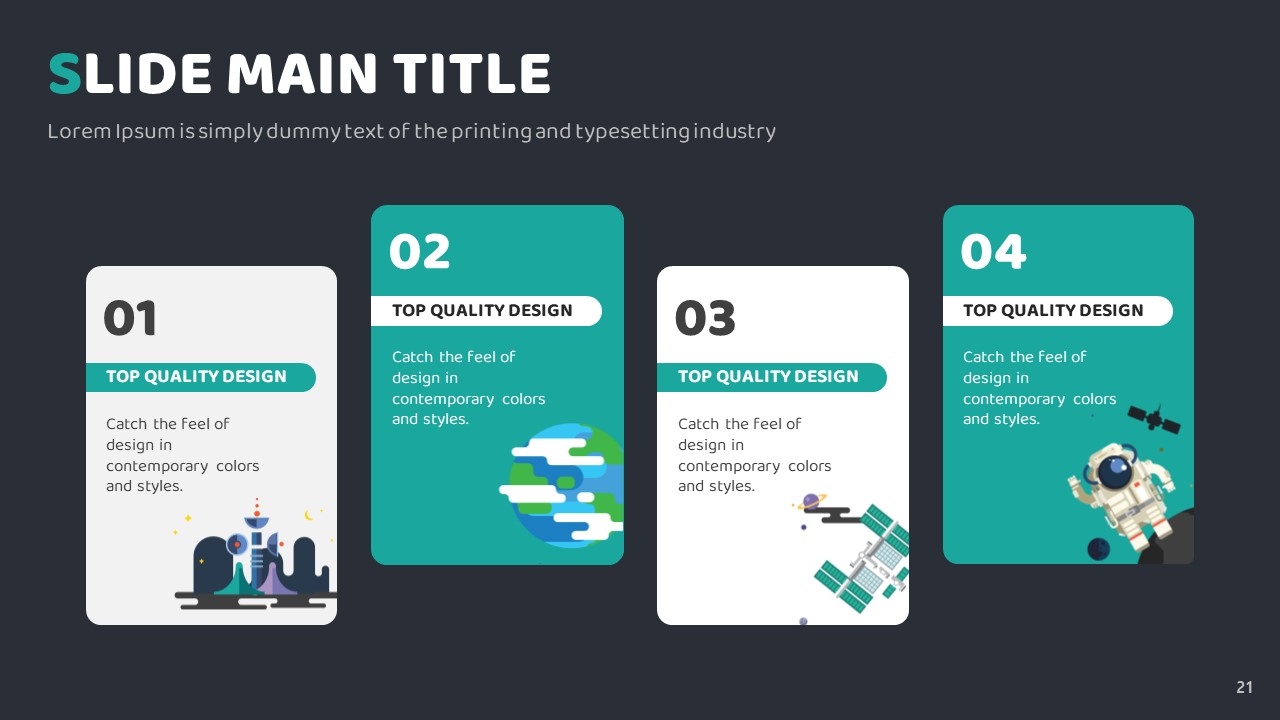 SLIDE MAIN TITLE

Lorem Ipsum is simply dummy text of the printing and typesetting industry

01

TOP QUALITY DESIGN

Catch the feel of design in contemporary colors and styles.

02

TOP QUALITY DESIGN

Catch the feel of design in contemporary colors and styles.

03

TOP QUALITY DESIGN

Catch the feel of design in contemporary colors and styles.

04

TOP QUALITY DESIGN

Catch the feel of design in contemporary colors and styles.

21